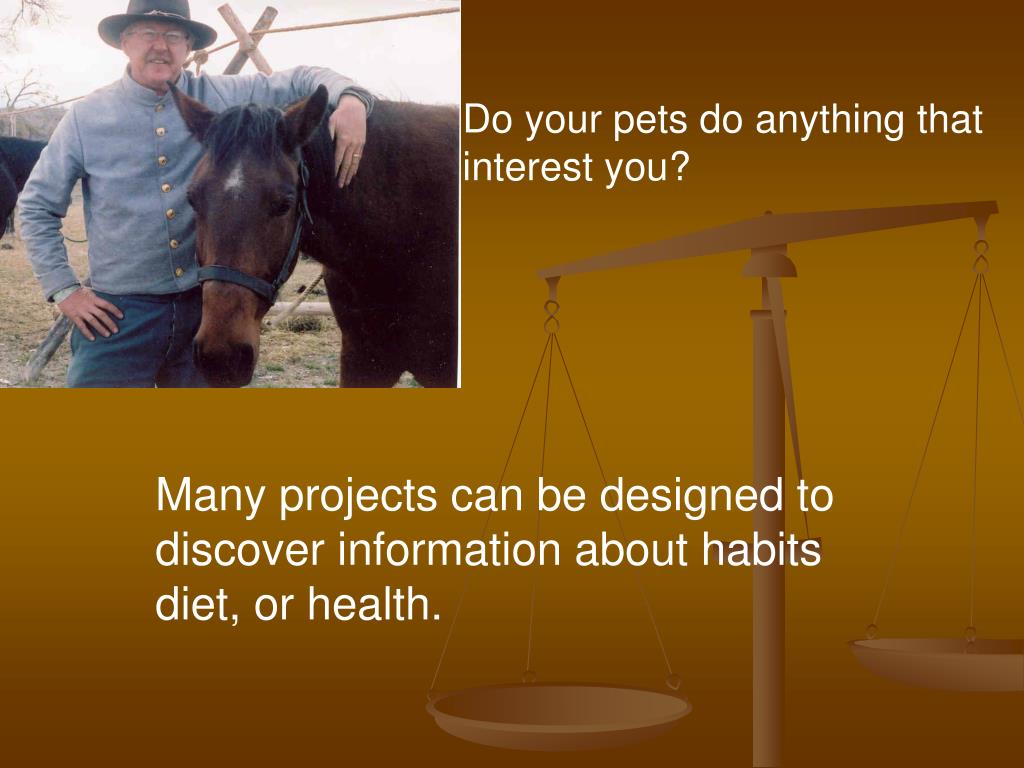 Do your pets do anything that interest you?

Many projects can be designed to discover information about habits diet, or health.